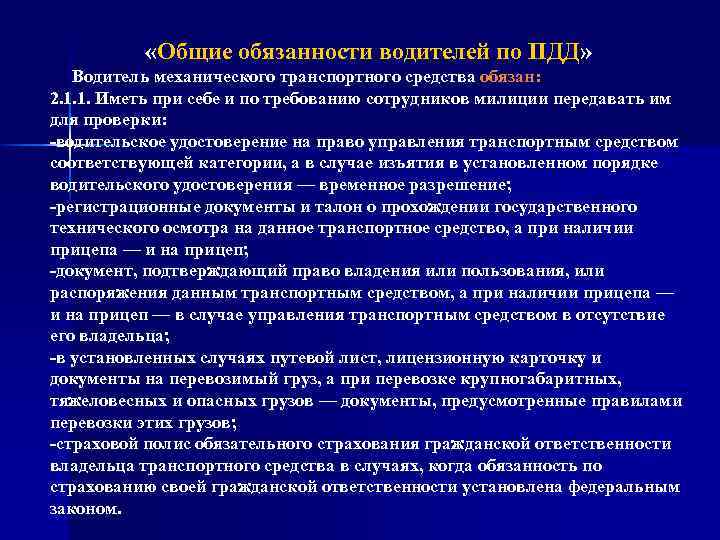 «Общие обязанности водителей по ПДД»

Водитель механического транспортного средства обязан:

2.1.1. Иметь при себе и по требованию сотрудников милиции передавать им для проверки:

-водительское удостоверение на право управления транспортным средством соответствующей категории, а в случае изъятия в установленном порядке водительского удостоверения — временное разрешение;

-регистрационные документы и талон о прохождении государственного технического осмотра на данное транспортное средство, а при наличии прицепа — и на прицеп;

-документ, подтверждающий право владения или пользования, или распоряжения данным транспортным средством, а при наличии прицепа — и на прицеп — в случае управления транспортным средством в отсутствие его владельца;

-в установленных случаях путевой лист, лицензионную карточку и документы на перевозимый груз, а при перевозке крупногабаритных, тяжеловесных и опасных грузов — документы, предусмотренные правилами перевозки этих грузов;

-страховой полис обязательного страхования гражданской ответственности владельца транспортного средства в случаях, когда обязанность по страхованию своей гражданской ответственности установлена федеральным законом.